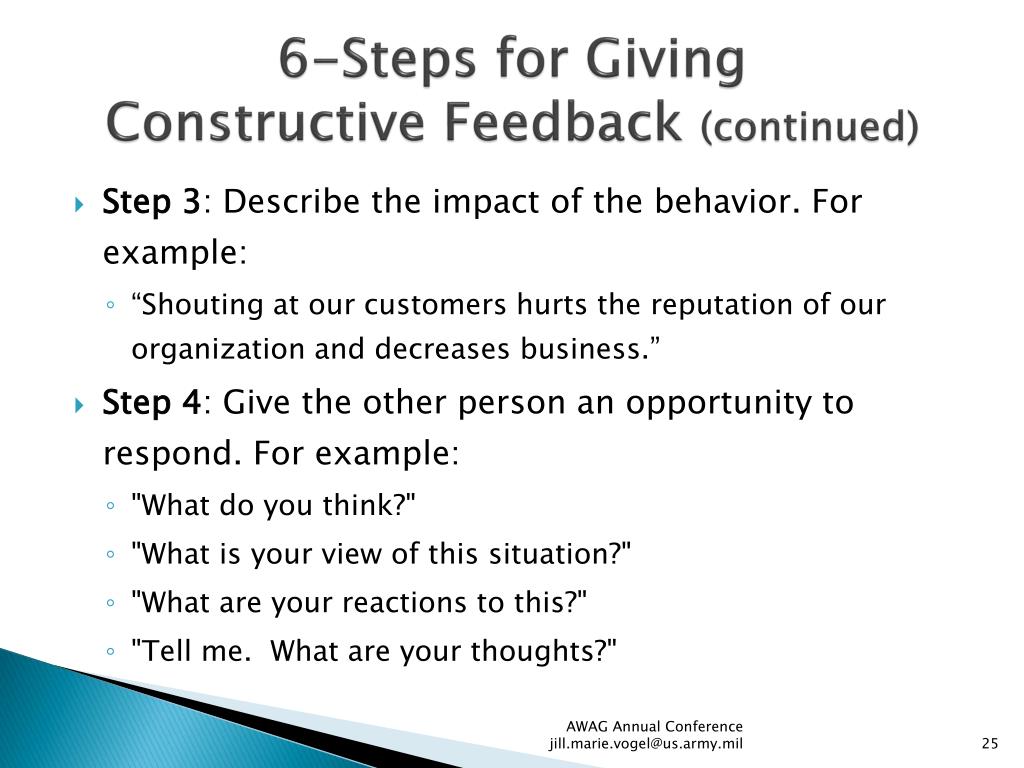 6-Steps for Giving Constructive Feedback (continued)

Step 3: Describe the impact of the behavior. For example:

“Shouting at our customers hurts the reputation of our organization and decreases business.”

Step 4: Give the other person an opportunity to respond. For example:

"What do you think?"

"What is your view of this situation?"

"What are your reactions to this?"

"Tell me. What are your thoughts?"

AWAG Annual Conference
jill.marie.vogel@us.army.mil

25